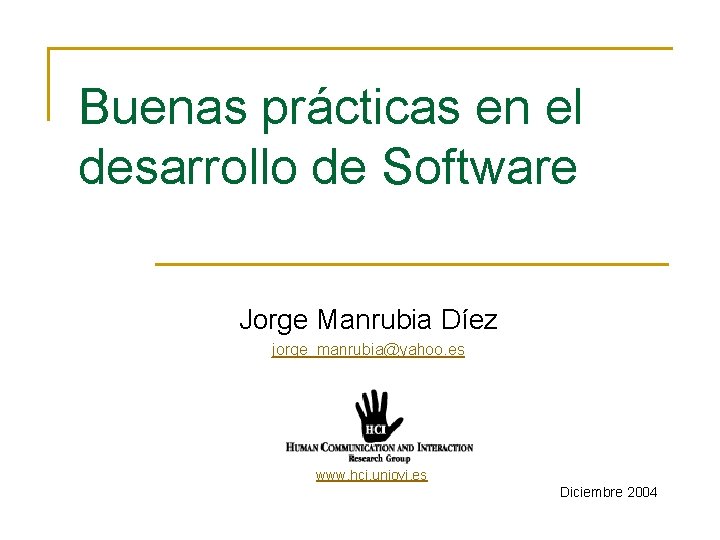 Buenas prácticas en el desarrollo de Software

Jorge Manrubia Díez

jorge_manrubia@yahoo.es

HCI

HUMAN COMMUNICATION AND INTERACTION
Research Group

www.hci.uniovi.es

Diciembre 2004